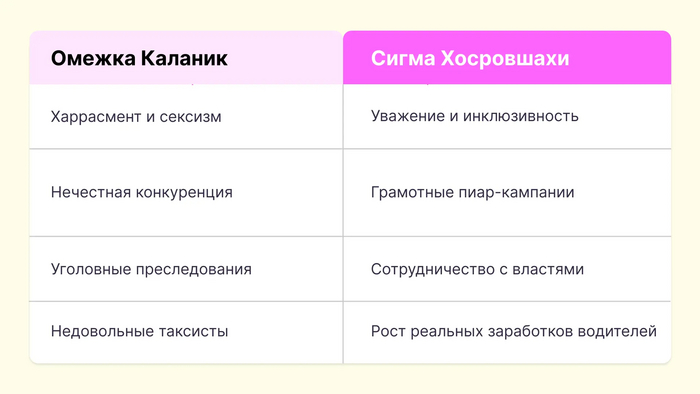 | Омежка Каланик | Сигма Хосровшахи |
|---|---|
| Харрасмент и сексизм | Уважение и инклюзивность |
| Нечестная конкуренция | Грамотные пиар-кампании |
| Уголовные преследования | Сотрудничество с властями |
| Недовольные таксисты | Рост реальных заработков водителей |